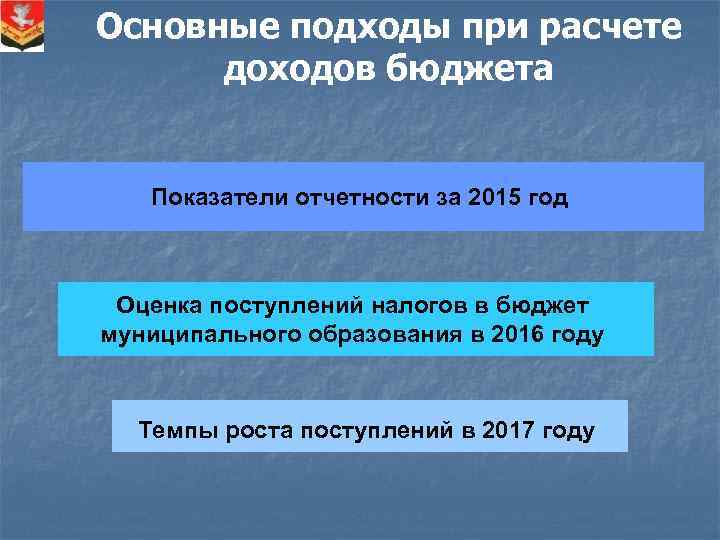 Основные подходы при расчете доходов бюджета

Показатели отчетности за 2015 год

Оценка поступлений налогов в бюджет муниципального образования в 2016 году

Темпы роста поступлений в 2017 году